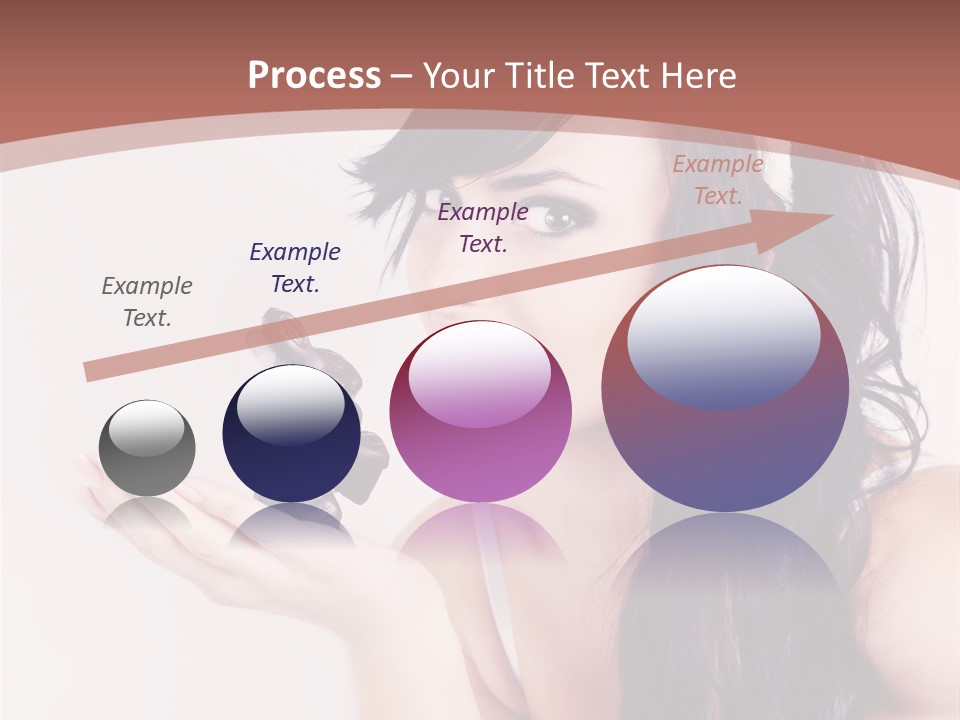 Process – Your Title Text Here

Example Text.

Example Text.

Example Text.

Example Text.